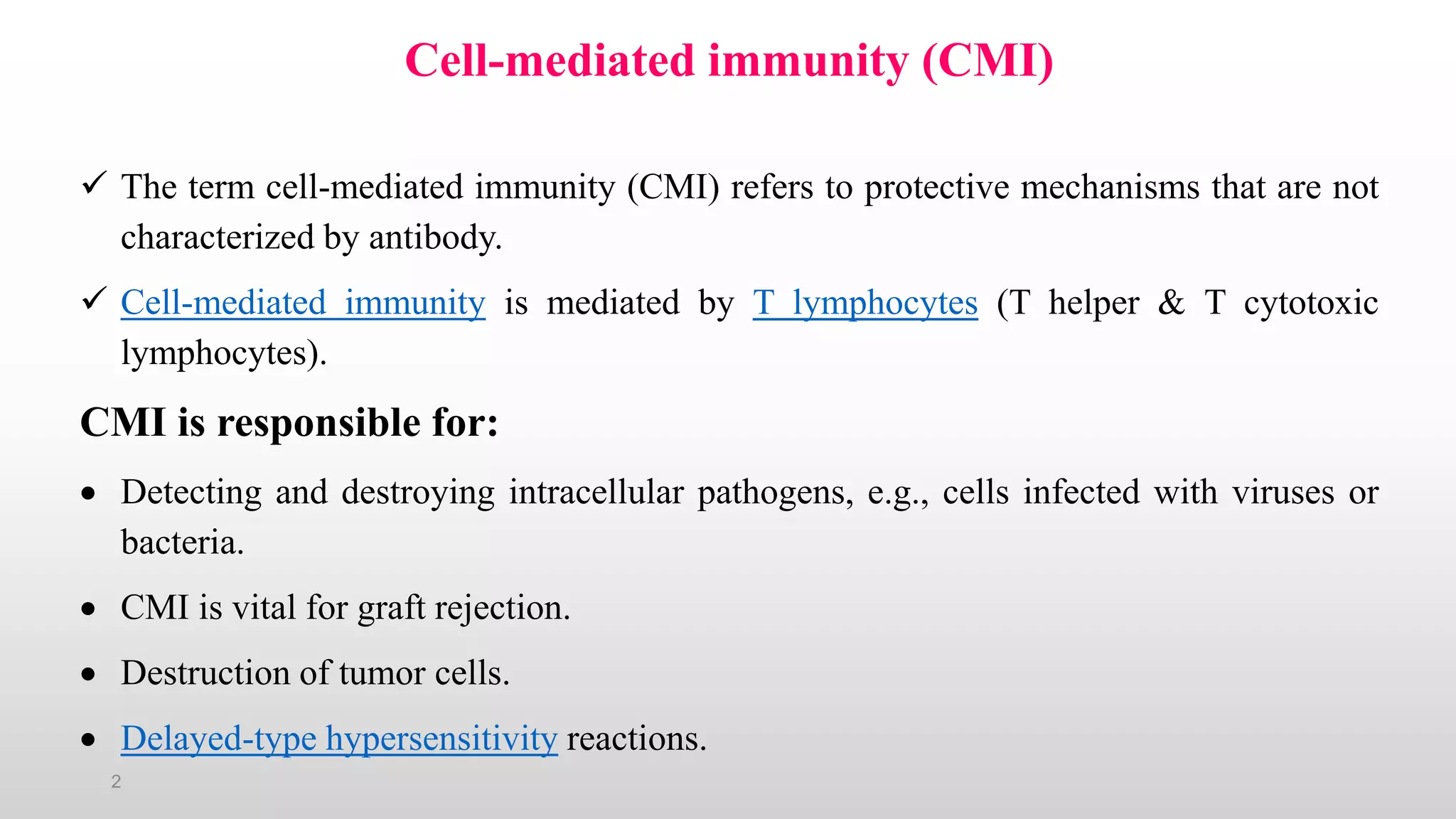 Cell-mediated immunity (CMI)

✓ The term cell-mediated immunity (CMI) refers to protective mechanisms that are not characterized by antibody.

✓ Cell-mediated immunity is mediated by T lymphocytes (T helper & T cytotoxic lymphocytes).

CMI is responsible for:

• Detecting and destroying intracellular pathogens, e.g., cells infected with viruses or bacteria.

• CMI is vital for graft rejection.

• Destruction of tumor cells.

• Delayed-type hypersensitivity reactions.

2